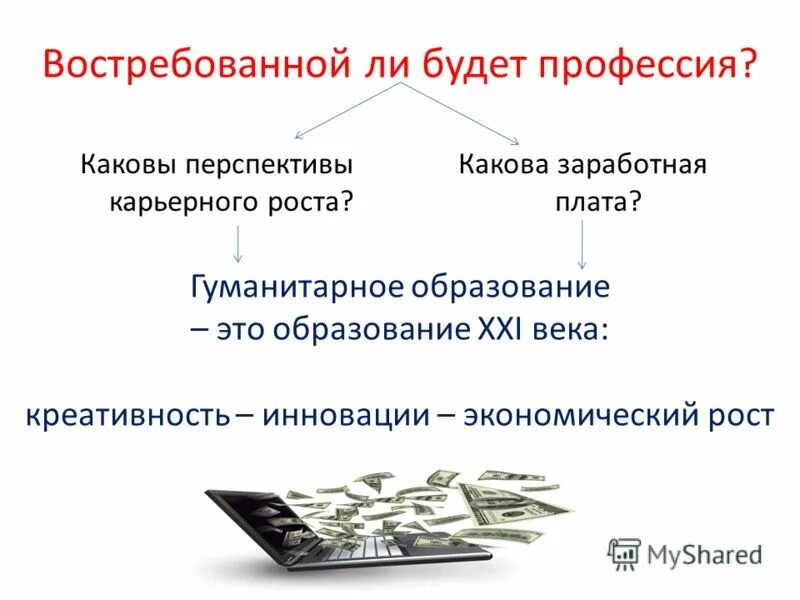 Востребованной ли будет профессия?

Каковы перспективы карьерного роста?

Какова заработная плата?

Гуманитарное образование – это образование XXI века:

креативность – инновации – экономический рост

MyShared